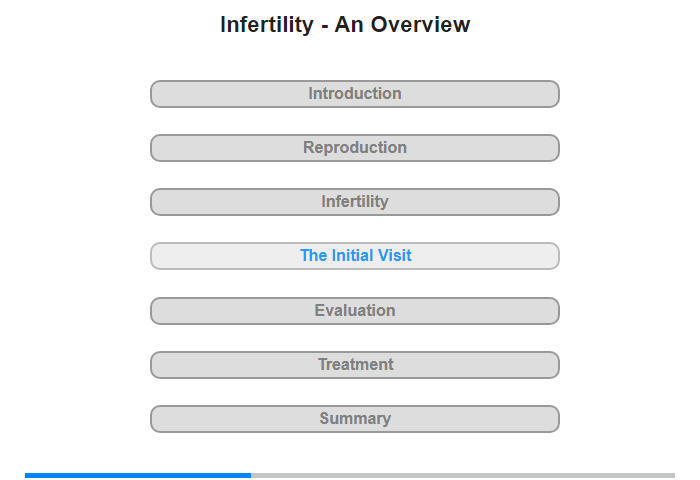 Infertility - An Overview

Introduction

Reproduction

Infertility

The Initial Visit

Evaluation

Treatment

Summary